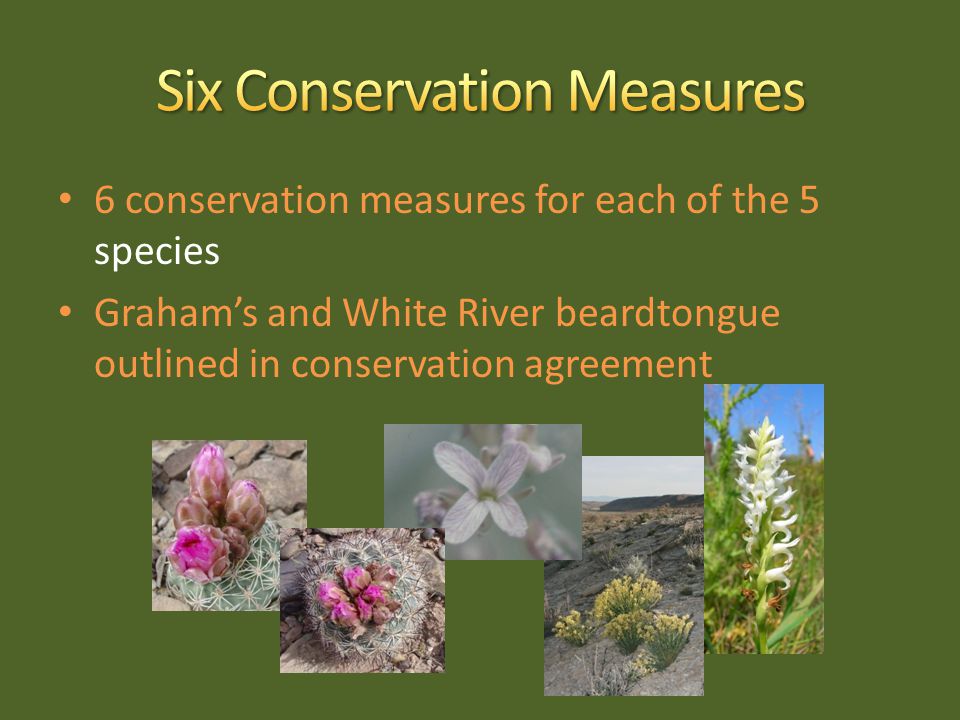 Six Conservation Measures

• 6 conservation measures for each of the 5 species
• Graham's and White River beardtongue outlined in conservation agreement